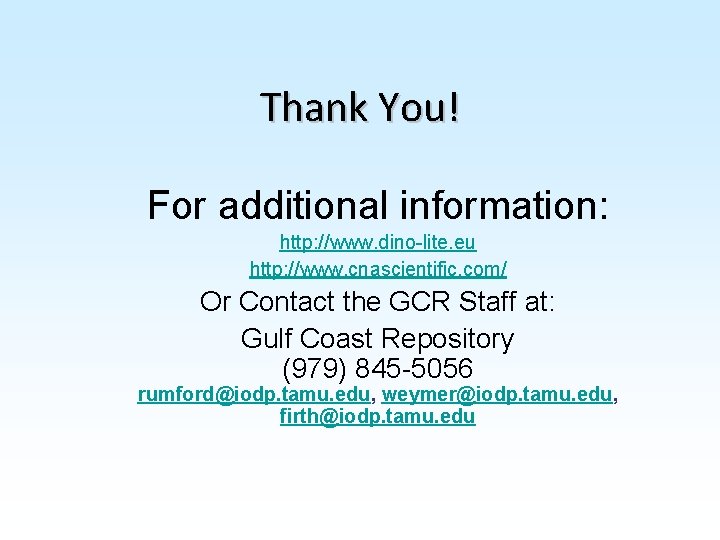 Thank You!

For additional information:

http://www.dino-lite.eu

http://www.cnascientific.com/

Or Contact the GCR Staff at:

Gulf Coast Repository
(979) 845-5056
rumford@iodp.tamu.edu, weymer@iodp.tamu.edu, firth@iodp.tamu.edu